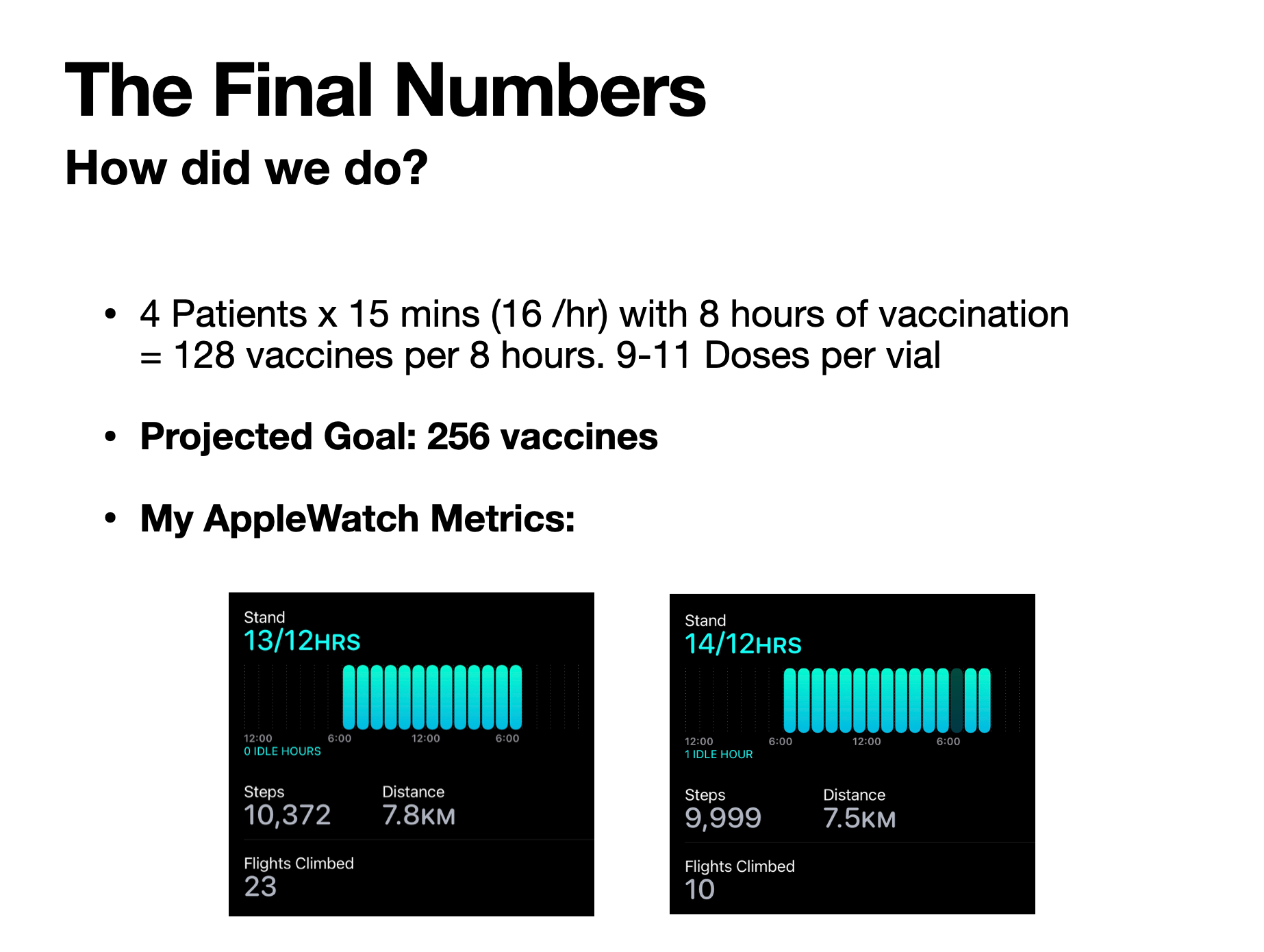 The Final Numbers

How did we do?

• 4 Patients x 15 mins (16 /hr) with 8 hours of vaccination = 128 vaccines per 8 hours. 9-11 Doses per vial

• Projected Goal: 256 vaccines

• My AppleWatch Metrics:

Stand
13/12HRS
12:00 6:00 12:00 6:00
0 IDLE HOURS
Steps
10,372
Distance
7.8KM
Flights Climbed
23

Stand
14/12HRS
12:00 6:00 12:00 6:00
1 IDLE HOUR
Steps
9,999
Distance
7.5KM
Flights Climbed
10